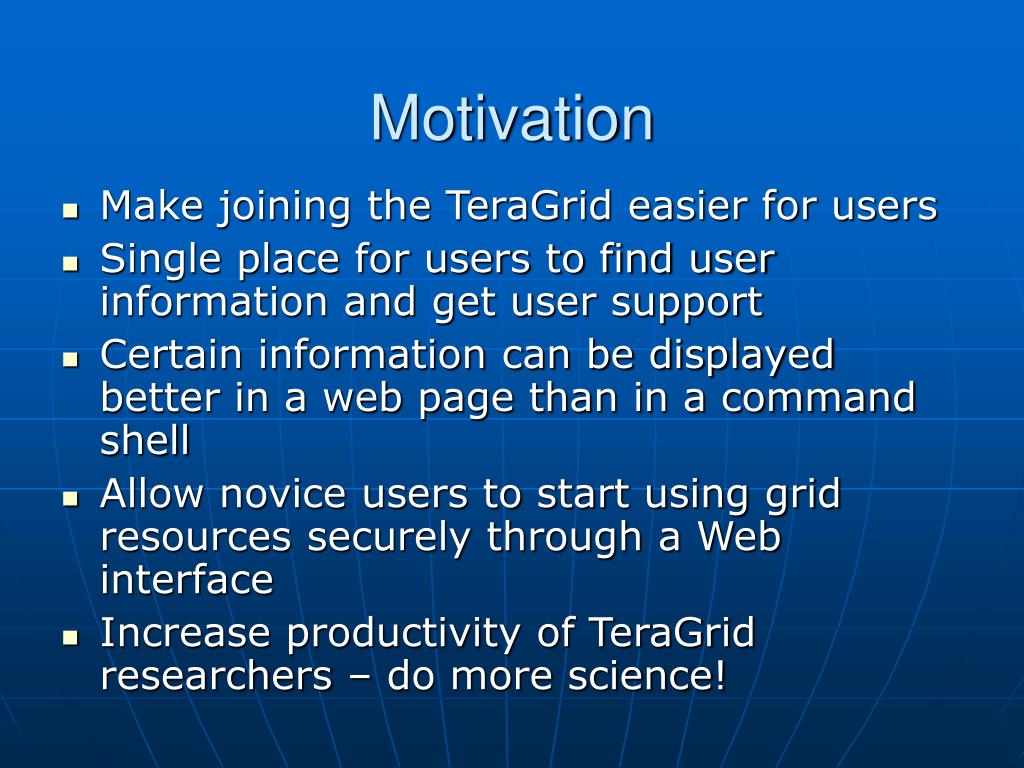 Motivation

- Make joining the TeraGrid easier for users
- Single place for users to find user information and get user support
- Certain information can be displayed better in a web page than in a command shell
- Allow novice users to start using grid resources securely through a Web interface
- Increase productivity of TeraGrid researchers – do more science!